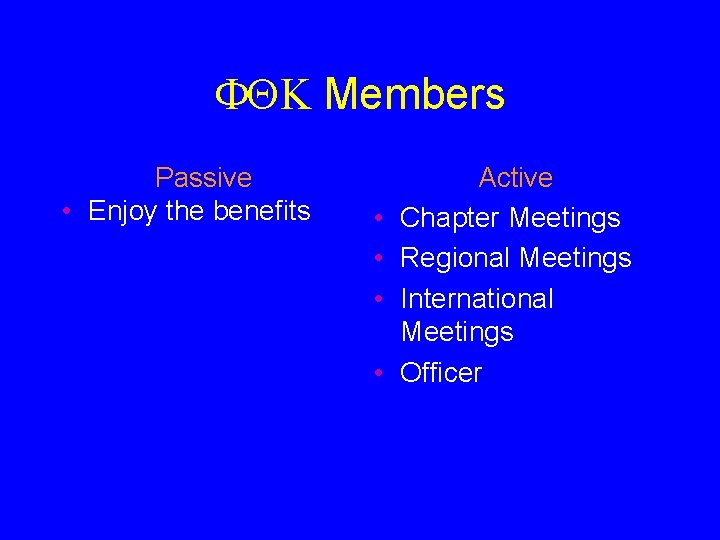 ΦΘΚ Members

Passive
• Enjoy the benefits

Active
• Chapter Meetings
• Regional Meetings
• International Meetings
• Officer